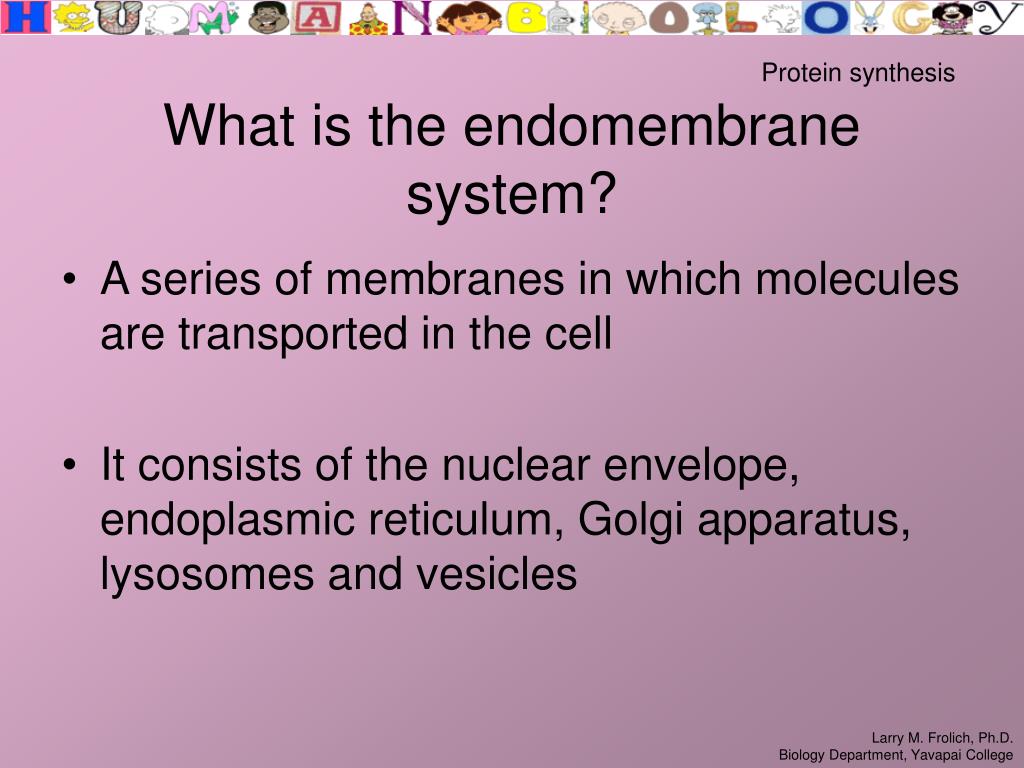 HUMAN BIOLOGY

Protein synthesis

What is the endomembrane system?

• A series of membranes in which molecules are transported in the cell

• It consists of the nuclear envelope, endoplasmic reticulum, Golgi apparatus, lysosomes and vesicles

Larry M. Frolich, Ph.D.
Biology Department, Yavapai College